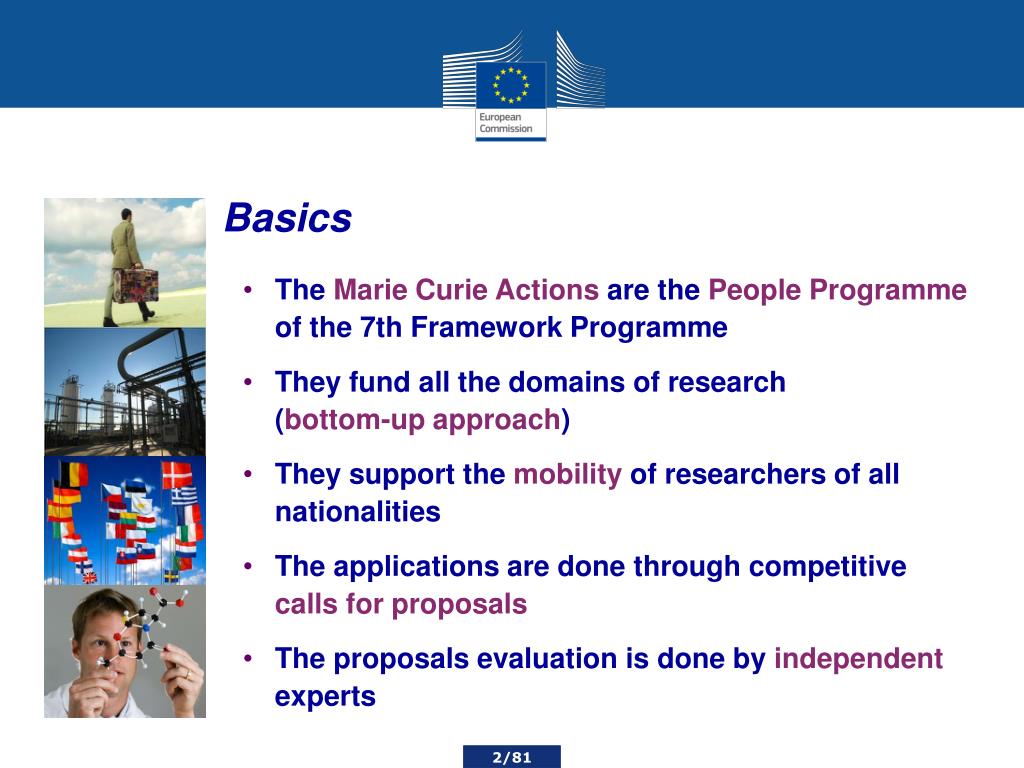 European Commission

Basics

• The Marie Curie Actions are the People Programme of the 7th Framework Programme

• They fund all the domains of research (bottom-up approach)

• They support the mobility of researchers of all nationalities

• The applications are done through competitive calls for proposals

• The proposals evaluation is done by independent experts

2/81